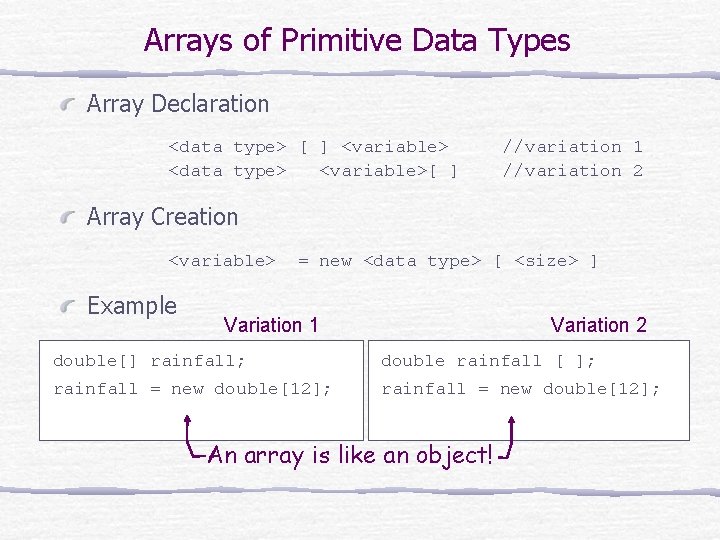 Arrays of Primitive Data Types

Array Declaration

<data type> [ ] <variable> //variation 1
<data type> <variable>[ ] //variation 2

Array Creation

<variable> = new <data type> [ <size> ]

Example

Variation 1

double[] rainfall;
rainfall = new double[12];

Variation 2

double rainfall [ ];
rainfall = new double[12];

An array is like an object!